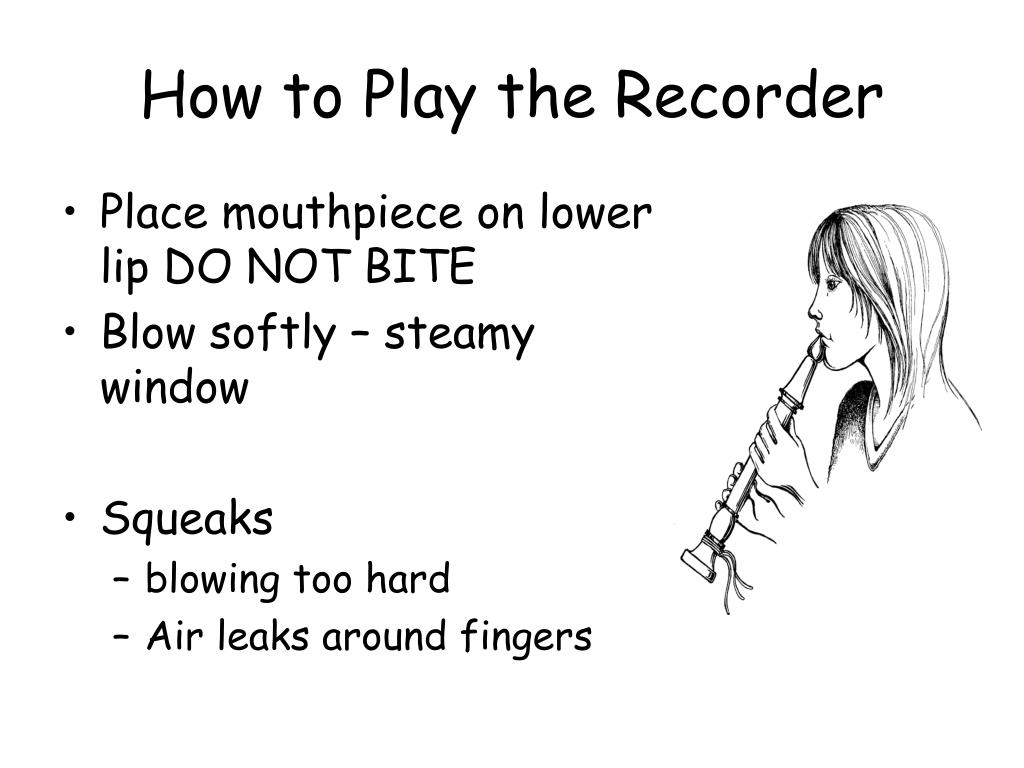 How to Play the Recorder

• Place mouthpiece on lower lip DO NOT BITE
• Blow softly – steamy window

• Squeaks
– blowing too hard
– Air leaks around fingers